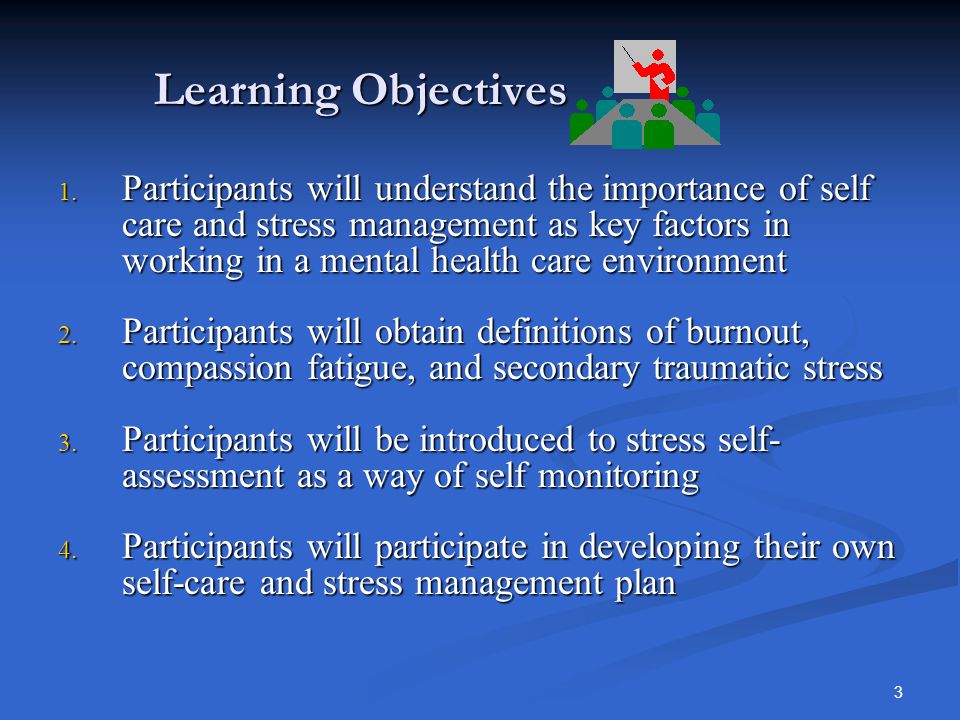 Learning Objectives

1. Participants will understand the importance of self care and stress management as key factors in working in a mental health care environment

2. Participants will obtain definitions of burnout, compassion fatigue, and secondary traumatic stress

3. Participants will be introduced to stress self-assessment as a way of self monitoring

4. Participants will participate in developing their own self-care and stress management plan

3